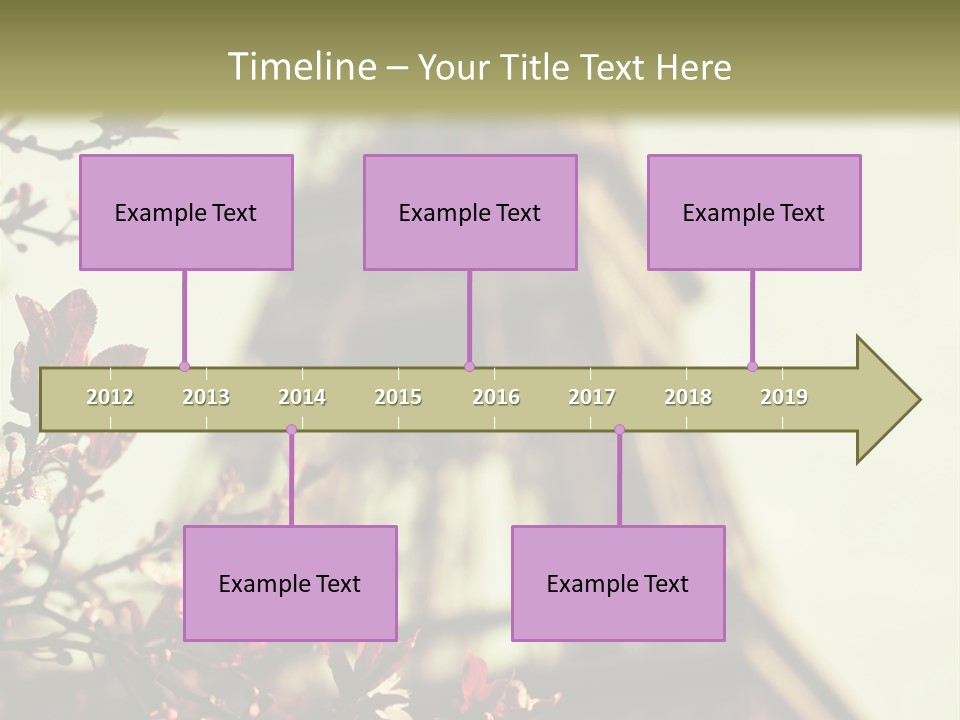 Timeline – Your Title Text Here

Example Text

Example Text

Example Text

2012 2013 2014 2015 2016 2017 2018 2019

Example Text

Example Text